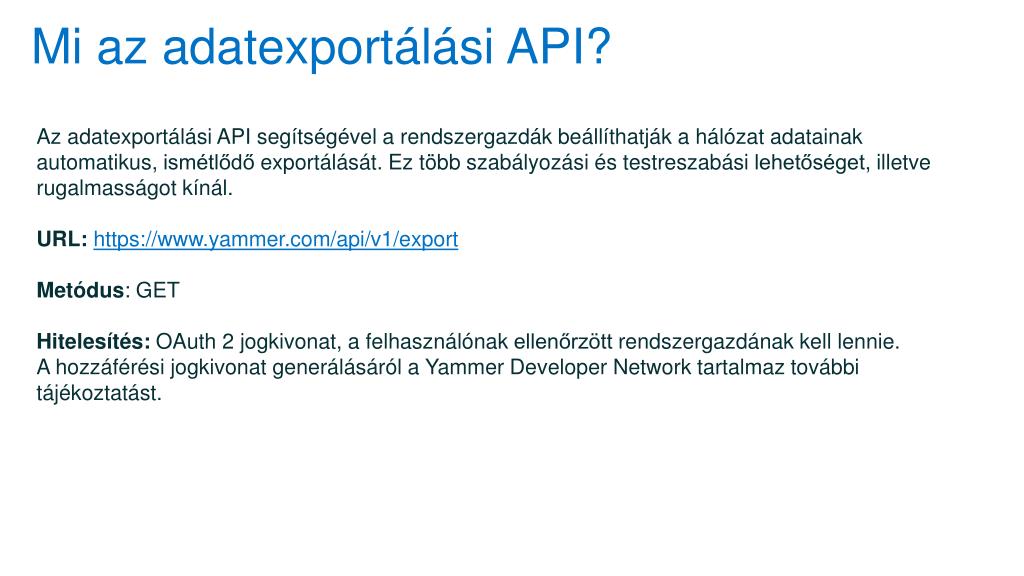 Mi az adatexportálási API?

Az adatexportálási API segítségével a rendszergazdák beállíthatják a hálózat adatainak automatikus, ismétlődő exportálását. Ez több szabályozási és testreszabási lehetőséget, illetve rugalmasságot kínál.

URL: https://www.yammer.com/api/v1/export

Metódus: GET

Hitelesítés: OAuth 2 jogkivonat, a felhasználónak ellenőrzött rendszergazdának kell lennie.
A hozzáférési jogkivonat generálásáról a Yammer Developer Network tartalmaz további tájékoztatást.